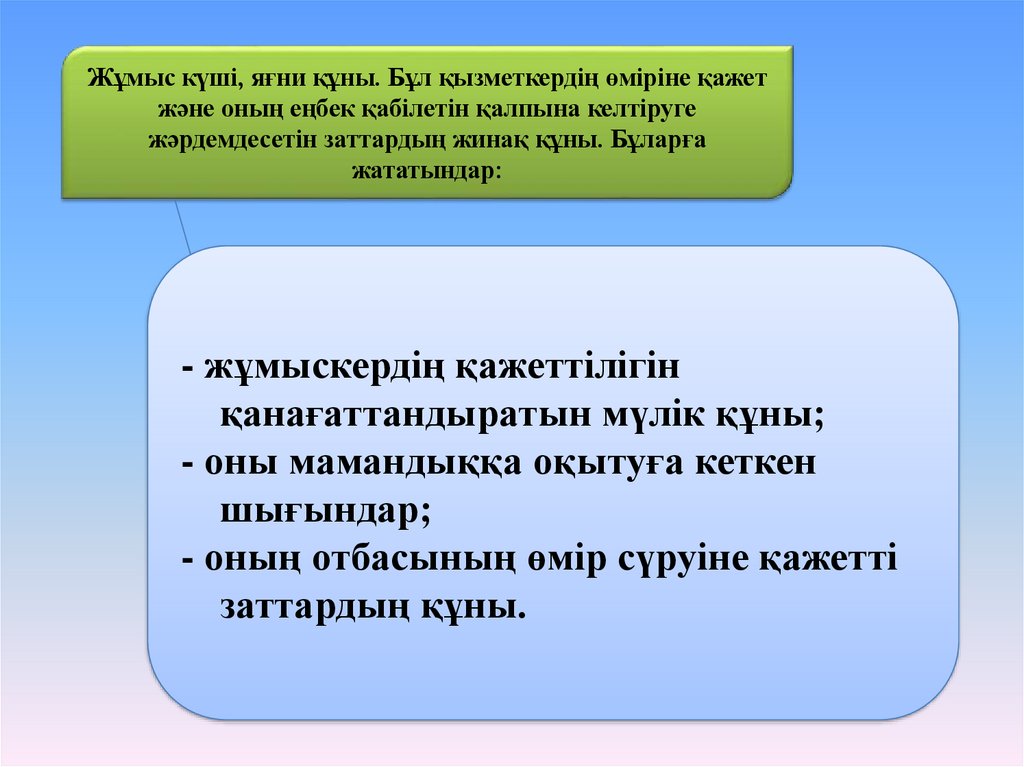 Жұмыс күші, яғни құны. Бұл қызметкердің өміріне қажет және оның еңбек қабілетін қалпына келтіруге жәрдемдесетін заттардың жинақ құны. Бұларға жататындар:

- жұмыскердің қажеттілігін қанағаттандыратын мүлік құны;
- оны мамандыққа оқытуға кеткен шығындар;
- оның отбасының өмір сүруіне қажетті заттардың құны.